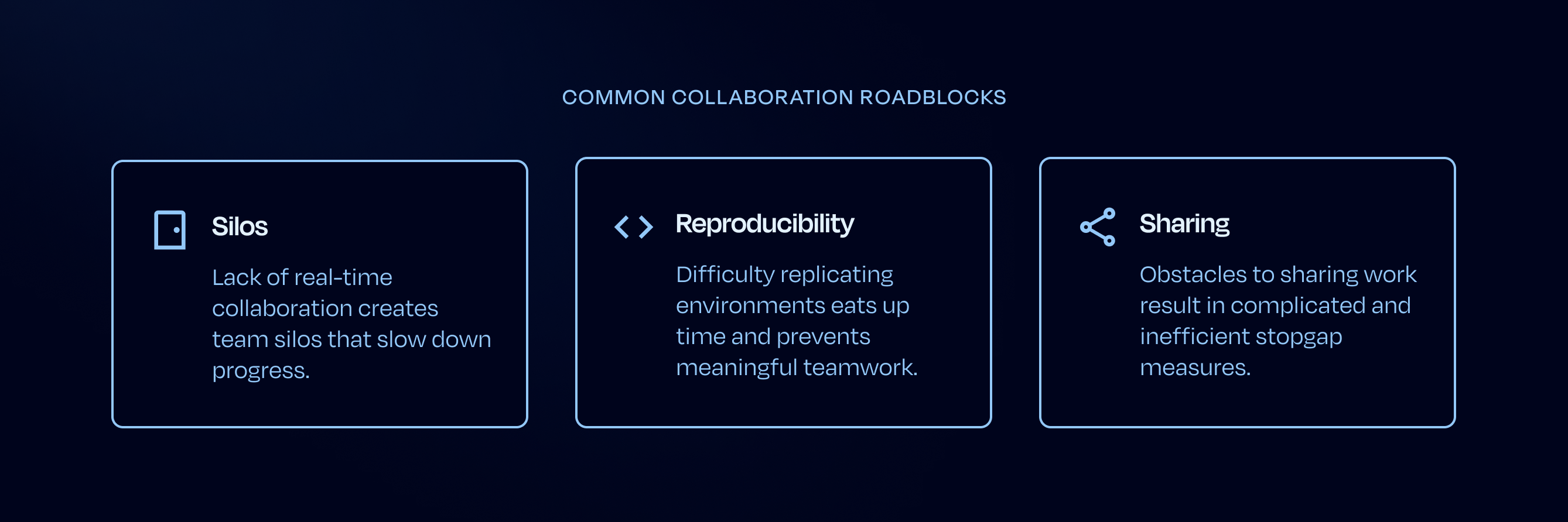 COMMON COLLABORATION ROADBLOCKS

Silos

Lack of real-time collaboration creates team silos that slow down progress.

Reproducibility

Difficulty replicating environments eats up time and prevents meaningful teamwork.

Sharing

Obstacles to sharing work result in complicated and inefficient stopgap measures.